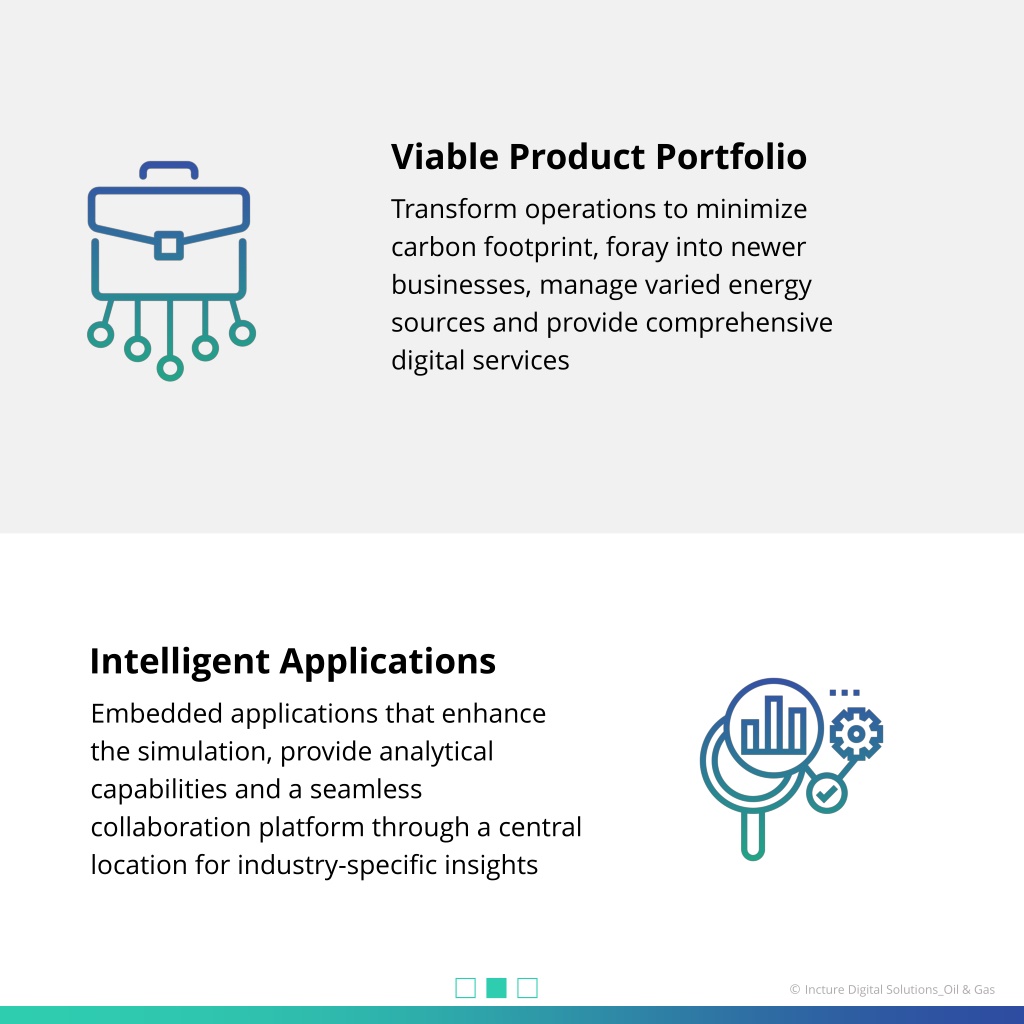 Viable Product Portfolio

Transform operations to minimize carbon footprint, foray into newer businesses, manage varied energy sources and provide comprehensive digital services

Intelligent Applications

Embedded applications that enhance the simulation, provide analytical capabilities and a seamless collaboration platform through a central location for industry-specific insights

© Incture Digital Solutions_Oil & Gas